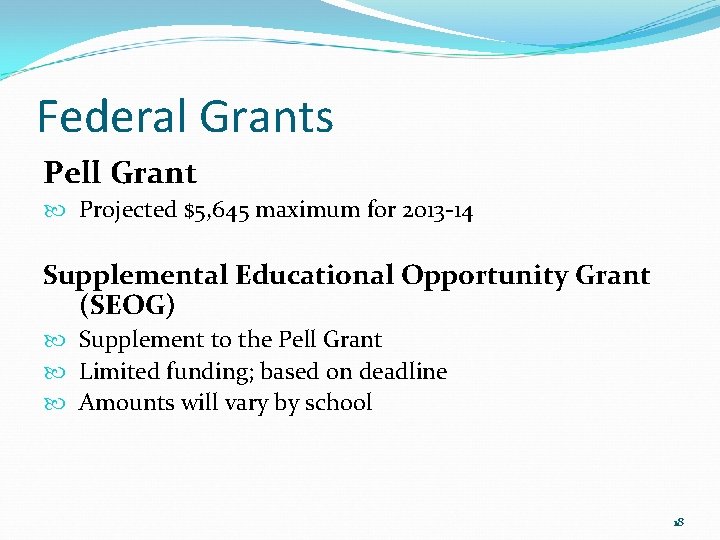 Federal Grants

Pell Grant

Projected \$5,645 maximum for 2013-14

Supplemental Educational Opportunity Grant (SEOG)

Supplement to the Pell Grant

Limited funding; based on deadline

Amounts will vary by school

18